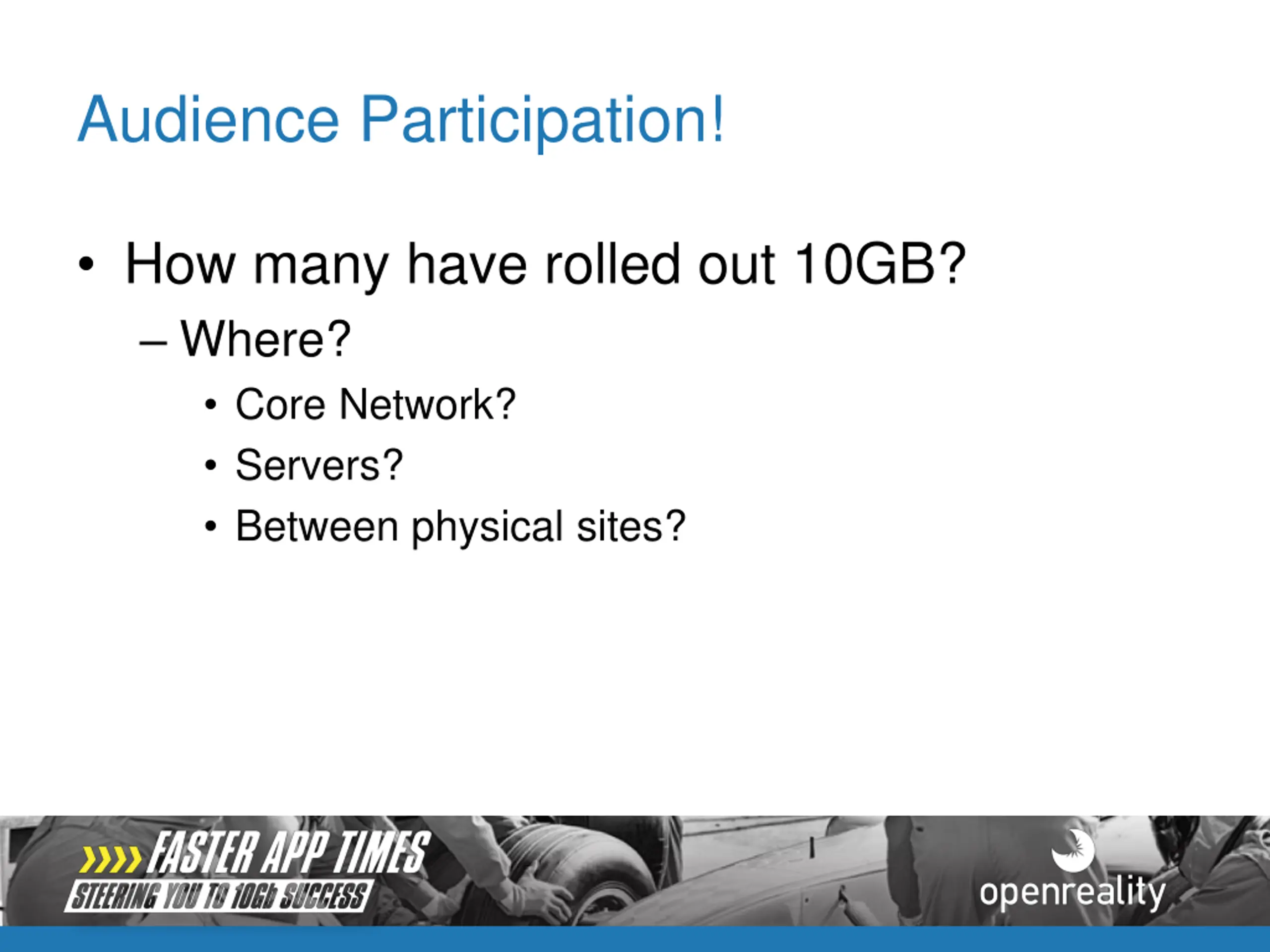 Audience Participation!

• How many have rolled out 10GB?
– Where?
• Core Network?
• Servers?
• Between physical sites?

FASTER APP TIMES
STEERING YOU TO 10Gb SUCCESS

openreality